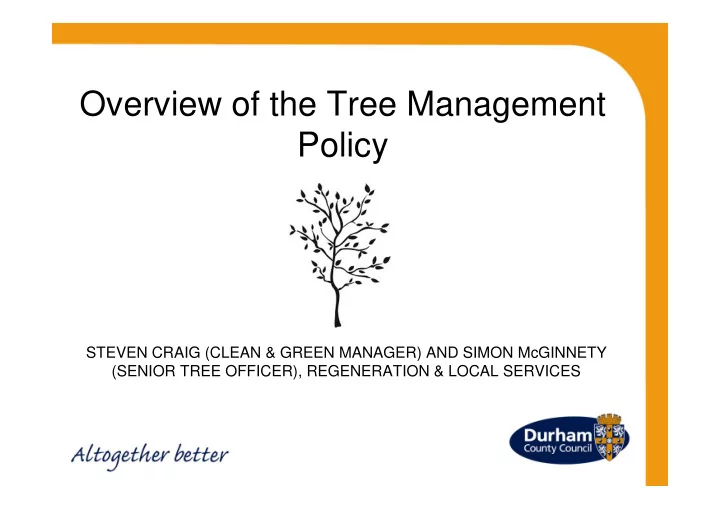 Overview of the Tree Management Policy

STEVEN CRAIG (CLEAN & GREEN MANAGER) AND SIMON McGINNETY (SENIOR TREE OFFICER), REGENERATION & LOCAL SERVICES

Altogether better

Durham County Council